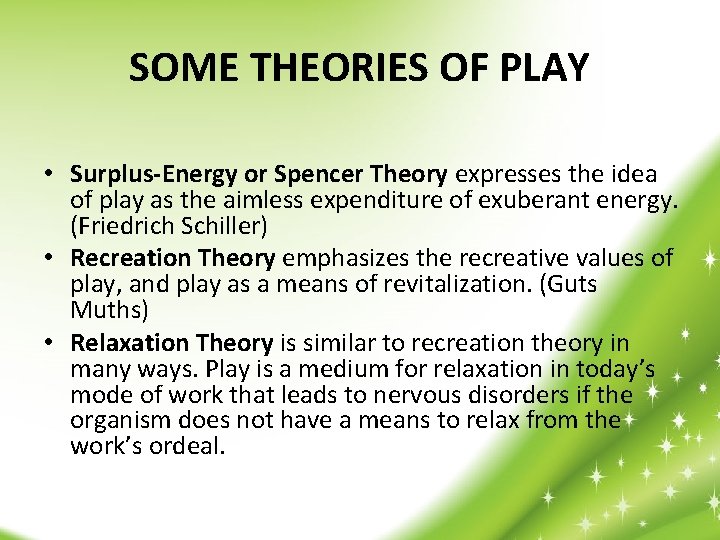 SOME THEORIES OF PLAY

• Surplus-Energy or Spencer Theory expresses the idea of play as the aimless expenditure of exuberant energy. (Friedrich Schiller)
• Recreation Theory emphasizes the recreative values of play, and play as a means of revitalization. (Guts Muths)
• Relaxation Theory is similar to recreation theory in many ways. Play is a medium for relaxation in today's mode of work that leads to nervous disorders if the organism does not have a means to relax from the work's ordeal.